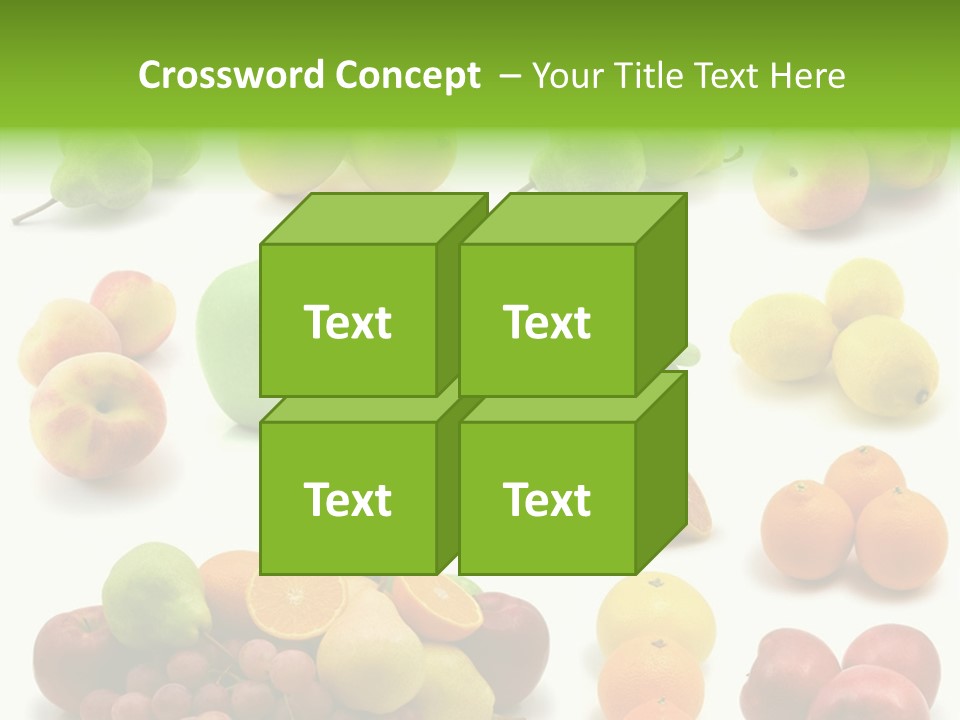 Crossword Concept – Your Title Text Here

Text

Text

Text

Text